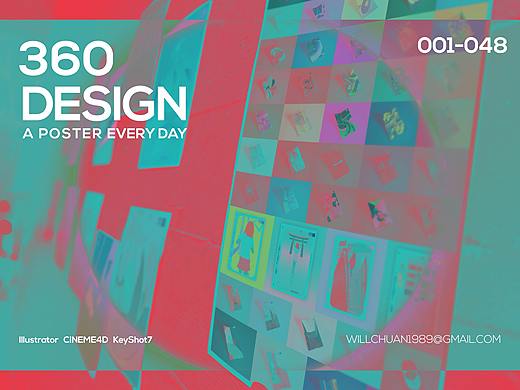 360
DESIGN
A POSTER EVERY DAY

001-048

Illustrator CINEME4D KeyShot7

WILLCHUAN1989@GMAIL.COM